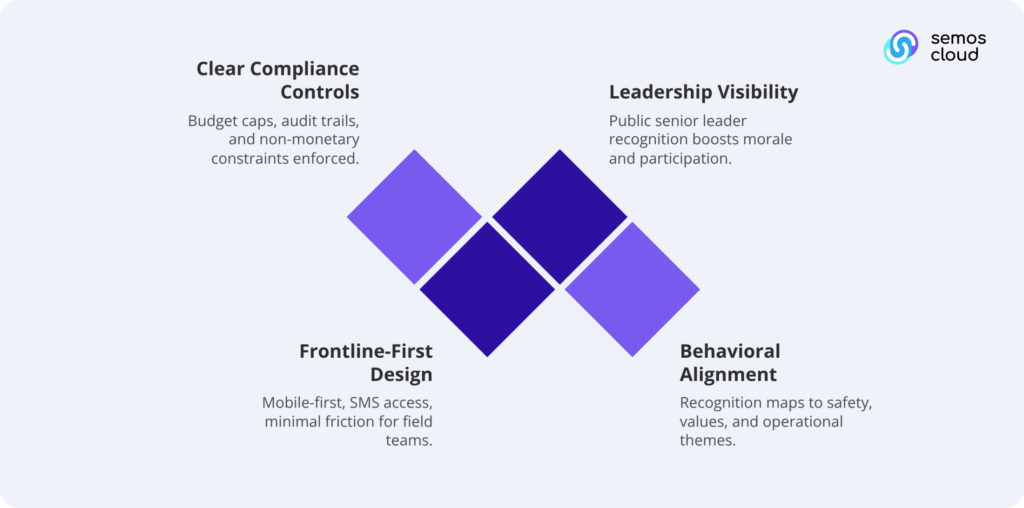 semos cloud

Clear Compliance Controls

Budget caps, audit trails, and non-monetary constraints enforced.

Leadership Visibility

Public senior leader recognition boosts morale and participation.

Frontline-First Design

Mobile-first, SMS access, minimal friction for field teams.

Behavioral Alignment

Recognition maps to safety, values, and operational themes.